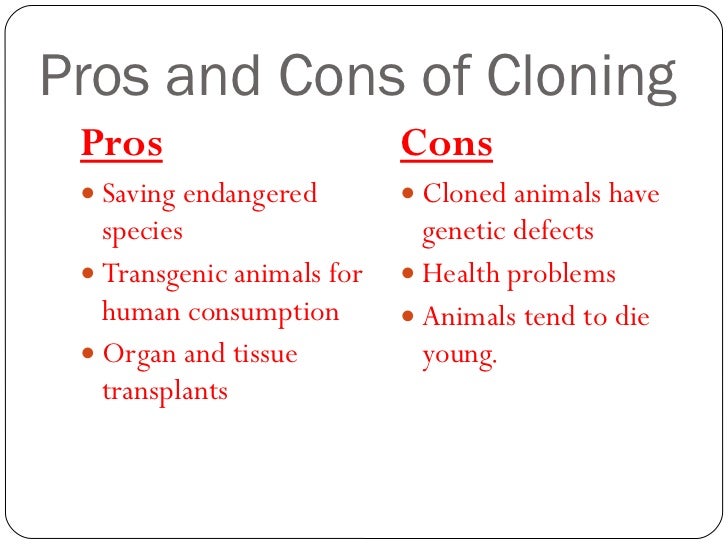 Pros and Cons of Cloning

Pros

- Saving endangered species
- Transgenic animals for human consumption
- Organ and tissue transplants

Cons

- Cloned animals have genetic defects
- Health problems
- Animals tend to die young.